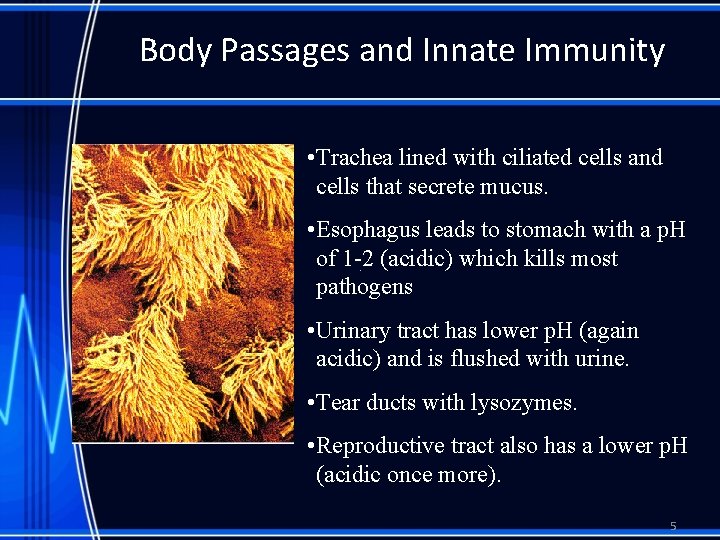 Body Passages and Innate Immunity

•Trachea lined with ciliated cells and cells that secrete mucus.

•Esophagus leads to stomach with a pH of 1-2 (acidic) which kills most pathogens

•Urinary tract has lower pH (again acidic) and is flushed with urine.

•Tear ducts with lysozymes.

•Reproductive tract also has a lower pH (acidic once more).

5